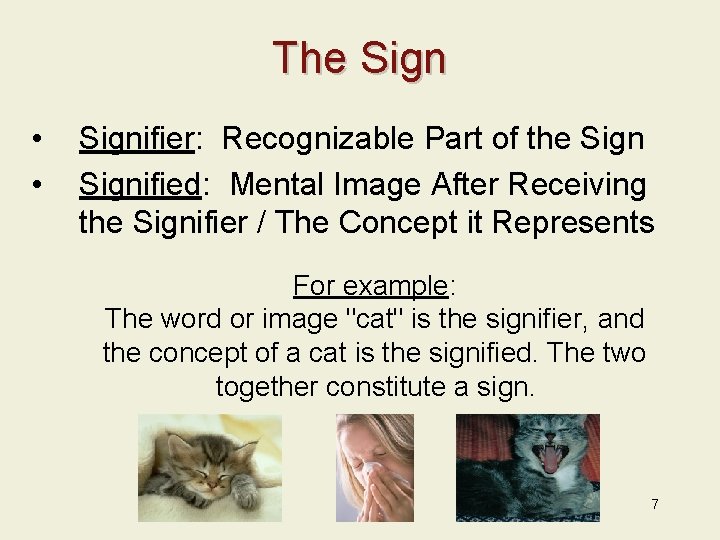 The Sign

• Signifier: Recognizable Part of the Sign

• Signified: Mental Image After Receiving the Signifier / The Concept it Represents

For example:
The word or image "cat" is the signifier, and the concept of a cat is the signified. The two together constitute a sign.

7